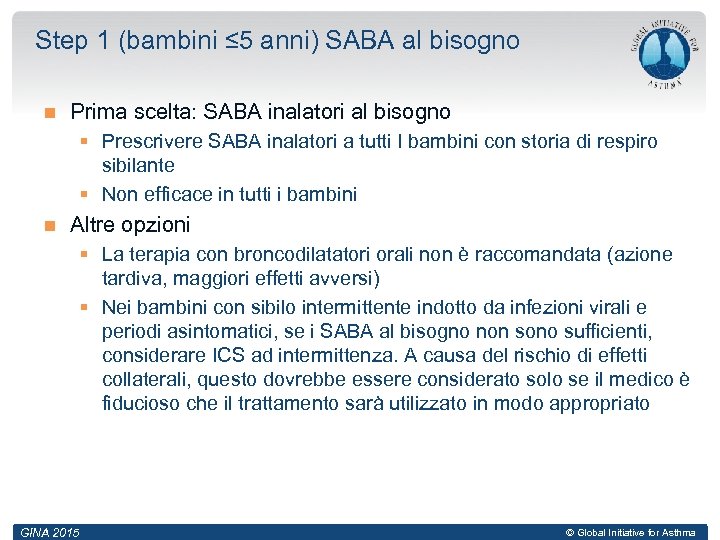 Step 1 (bambini ≤5 anni) SABA al bisogno

GLOBAL INITIATIVE FOR ASTHMA

Prima scelta: SABA inalatori al bisogno

Prescrivere SABA inalatori a tutti I bambini con storia di respiro sibilante

Non efficace in tutti i bambini

Altre opzioni

La terapia con broncodilatatori orali non è raccomandata (azione tardiva, maggiori effetti avversi)

Nei bambini con sibilo intermittente indotto da infezioni virali e periodi asintomatici, se i SABA al bisogno non sono sufficienti, considerare ICS ad intermittenza. A causa del rischio di effetti collaterali, questo dovrebbe essere considerato solo se il medico è fiducioso che il trattamento sarà utilizzato in modo appropriato

GINA 2015

© Global Initiative for Asthma